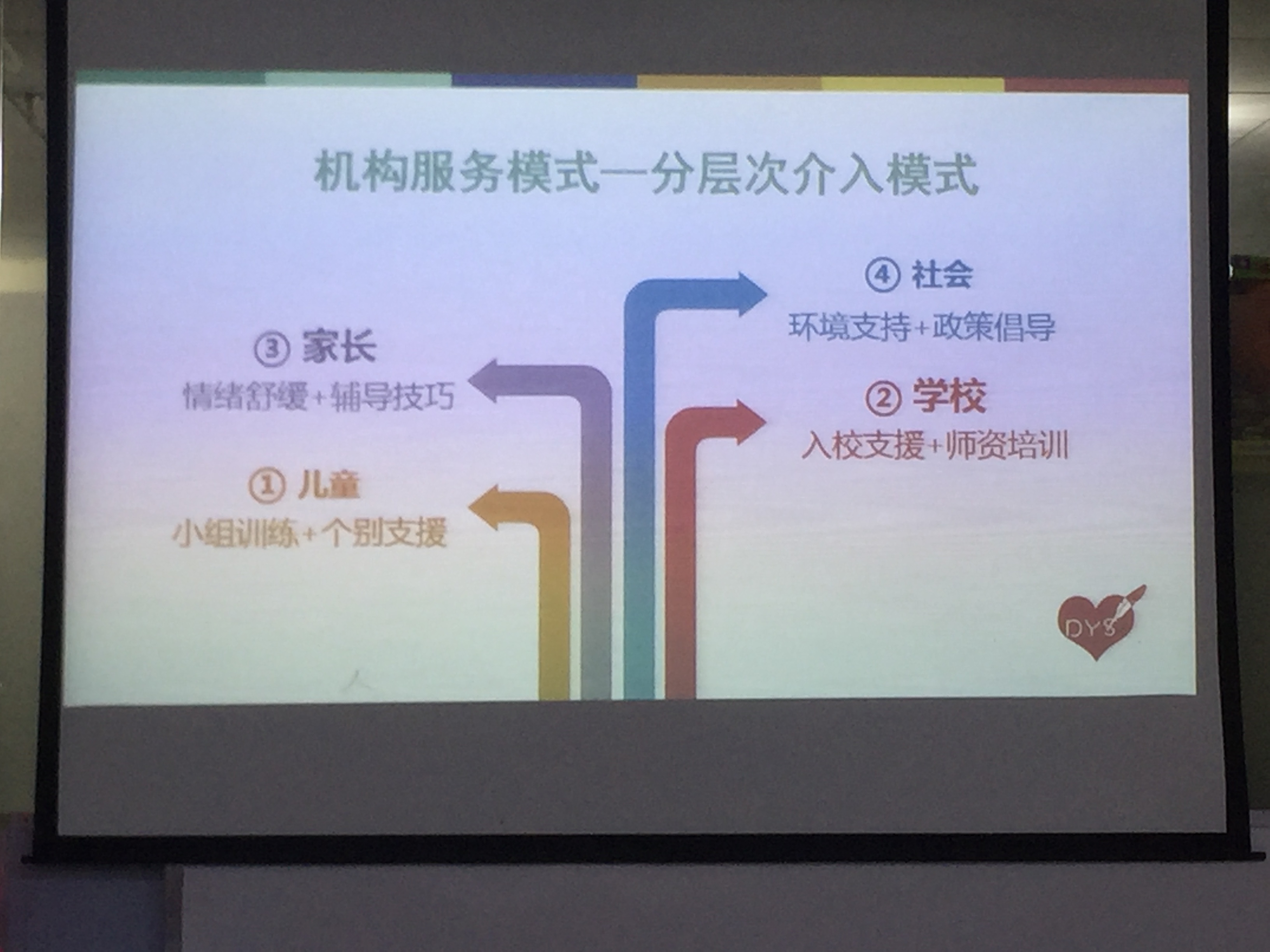 机构服务模式—分层次介入模式

④ 社会
环境支持+政策倡导

③ 家长
情绪舒缓+辅导技巧

② 学校
入校支援+师资培训

① 儿童
小组训练+个别支援

DYS